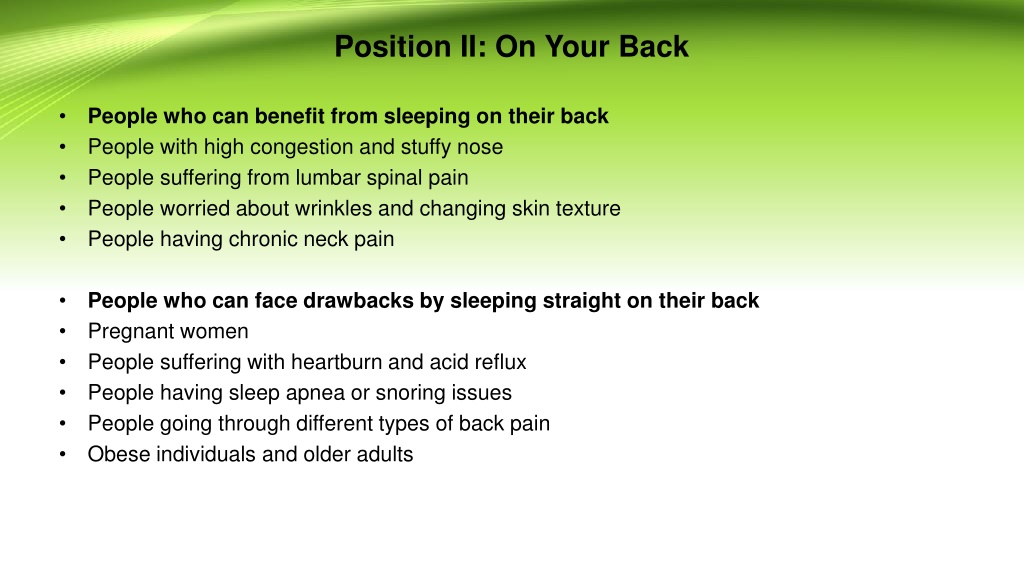 Position II: On Your Back

• People who can benefit from sleeping on their back
• People with high congestion and stuffy nose
• People suffering from lumbar spinal pain
• People worried about wrinkles and changing skin texture
• People having chronic neck pain

• People who can face drawbacks by sleeping straight on their back
• Pregnant women
• People suffering with heartburn and acid reflux
• People having sleep apnea or snoring issues
• People going through different types of back pain
• Obese individuals and older adults